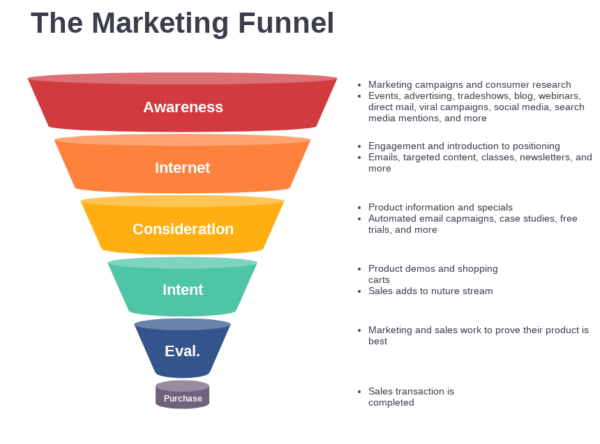 The Marketing Funnel

Awareness

- Marketing campaigns and consumer research
- Events, advertising, tradeshows, blog, webinars, direct mail, viral campaigns, social media, search media mentions, and more

Internet

- Engagement and introduction to positioning
- Emails, targeted content, classes, newsletters, and more

Consideration

- Product information and specials
- Automated email capmaigns, case studies, free trials, and more

Intent

- Product demos and shopping carts
- Sales adds to nuture stream

Eval.

- Marketing and sales work to prove their product is best

Purchase

- Sales transaction is completed